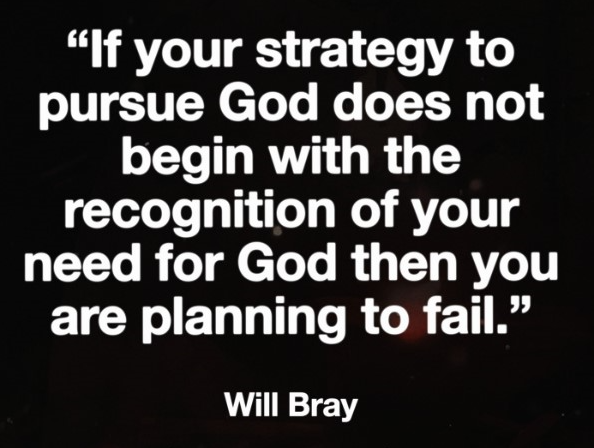 “If your strategy to pursue God does not begin with the recognition of your need for God then you are planning to fail.”

Will Bray